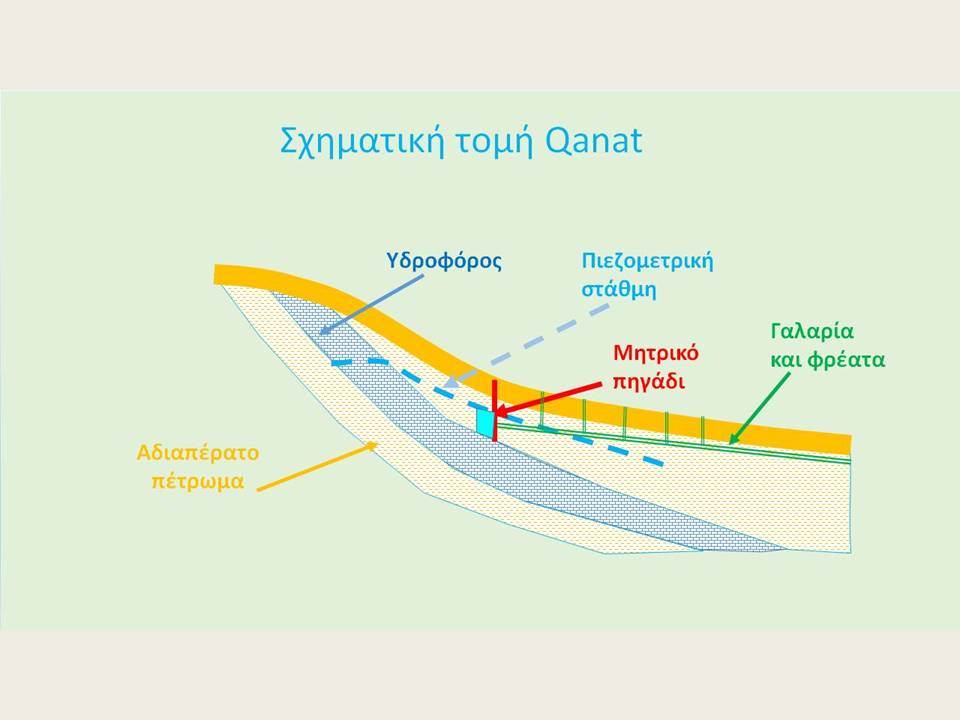 Σχηματική τομή Qanat

Υδροφόρος

Πιεζομετρική στάθμη

Μητρικό πηγάδι

Γαλαρία και φρέατα

Αδιαπέρατο πέτρωμα